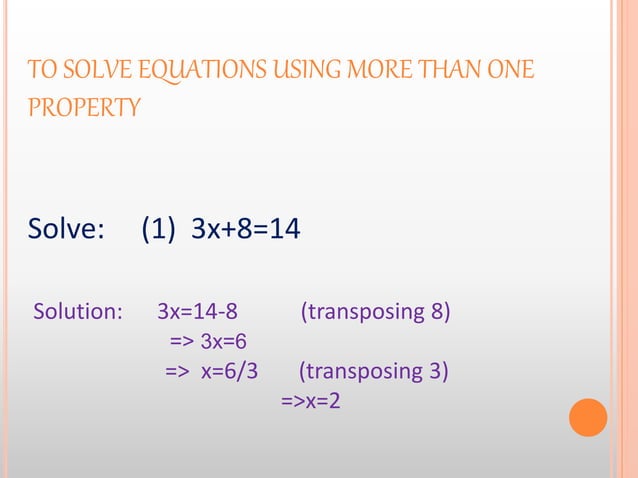 TO SOLVE EQUATIONS USING MORE THAN ONE PROPERTY

Solve: (1) $3x+8=14$

Solution: $3x=14-8$ (transposing 8)
=> $3x=6$
=> $x=6/3$ (transposing 3)
=>$x=2$